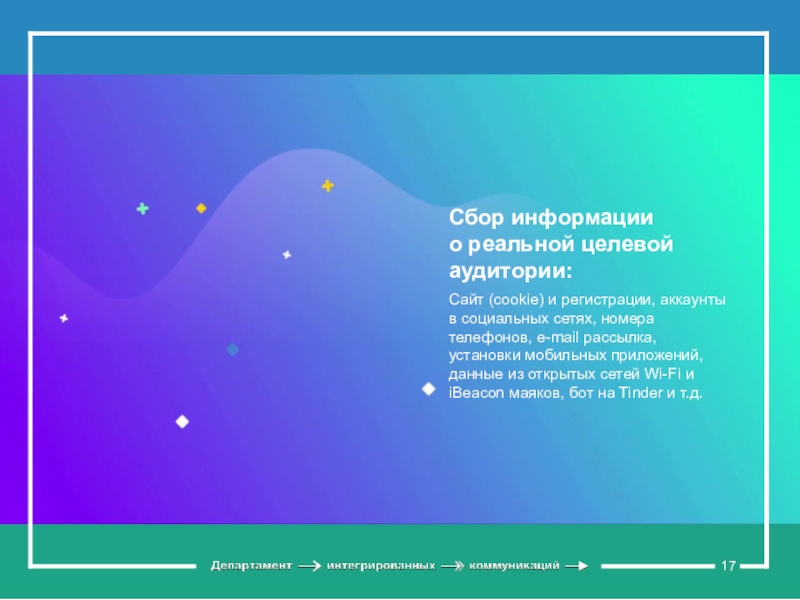 Сбор информации о реальной целевой аудитории:

Сайт (cookie) и регистрации, аккаунты в социальных сетях, номера телефонов, e-mail рассылка, установки мобильных приложений, данные из открытых сетей Wi-Fi и iBeacon маяков, бот на Tinder и т.д.

Департамент → интегрированных → коммуникаций → 17